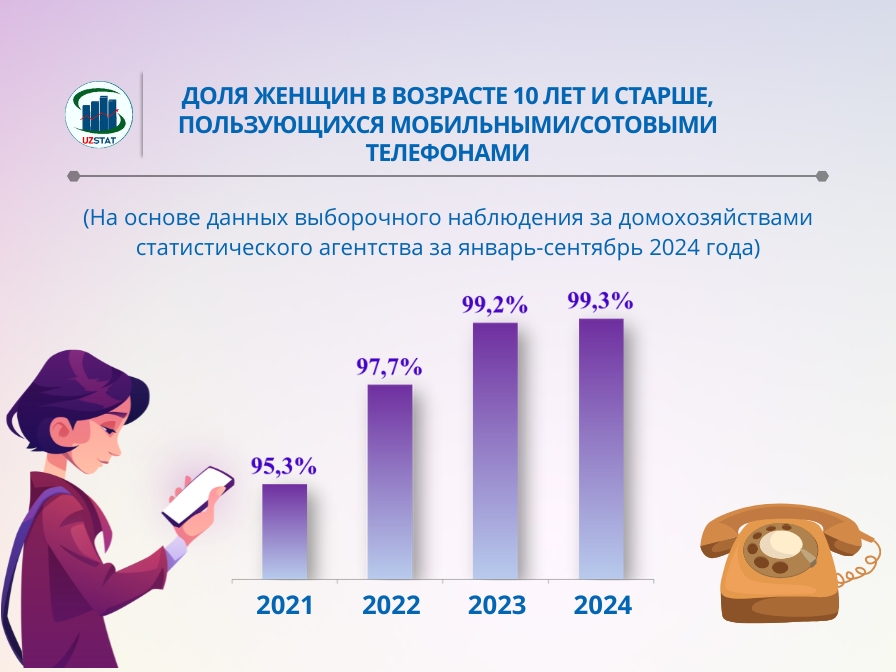 UZSTAT

ДОЛЯ ЖЕНЩИН В ВОЗРАСТЕ 10 ЛЕТ И СТАРШЕ, ПОЛЬЗУЮЩИХСЯ МОБИЛЬНЫМИ/СОТОВЫМИ ТЕЛЕФОНАМИ

(На основе данных выборочного наблюдения за домохозяйствами статистического агентства за январь-сентябрь 2024 года)

95,3%
97,7%
99,2%
99,3%

2021
2022
2023
2024